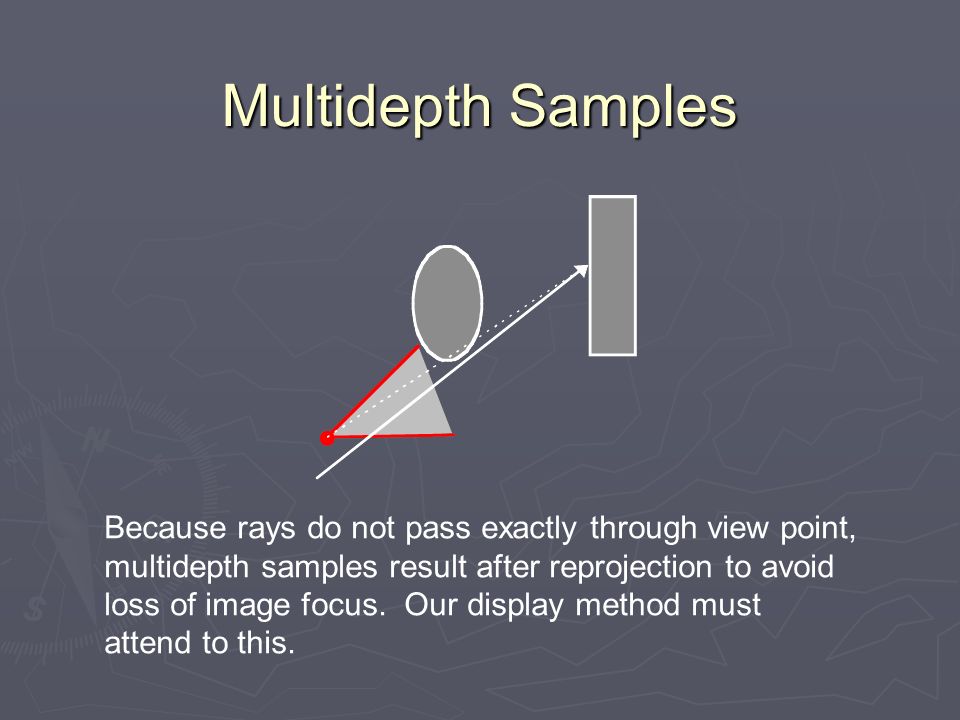 Multidepth Samples

Because rays do not pass exactly through view point, multidepth samples result after reprojection to avoid loss of image focus. Our display method must attend to this.